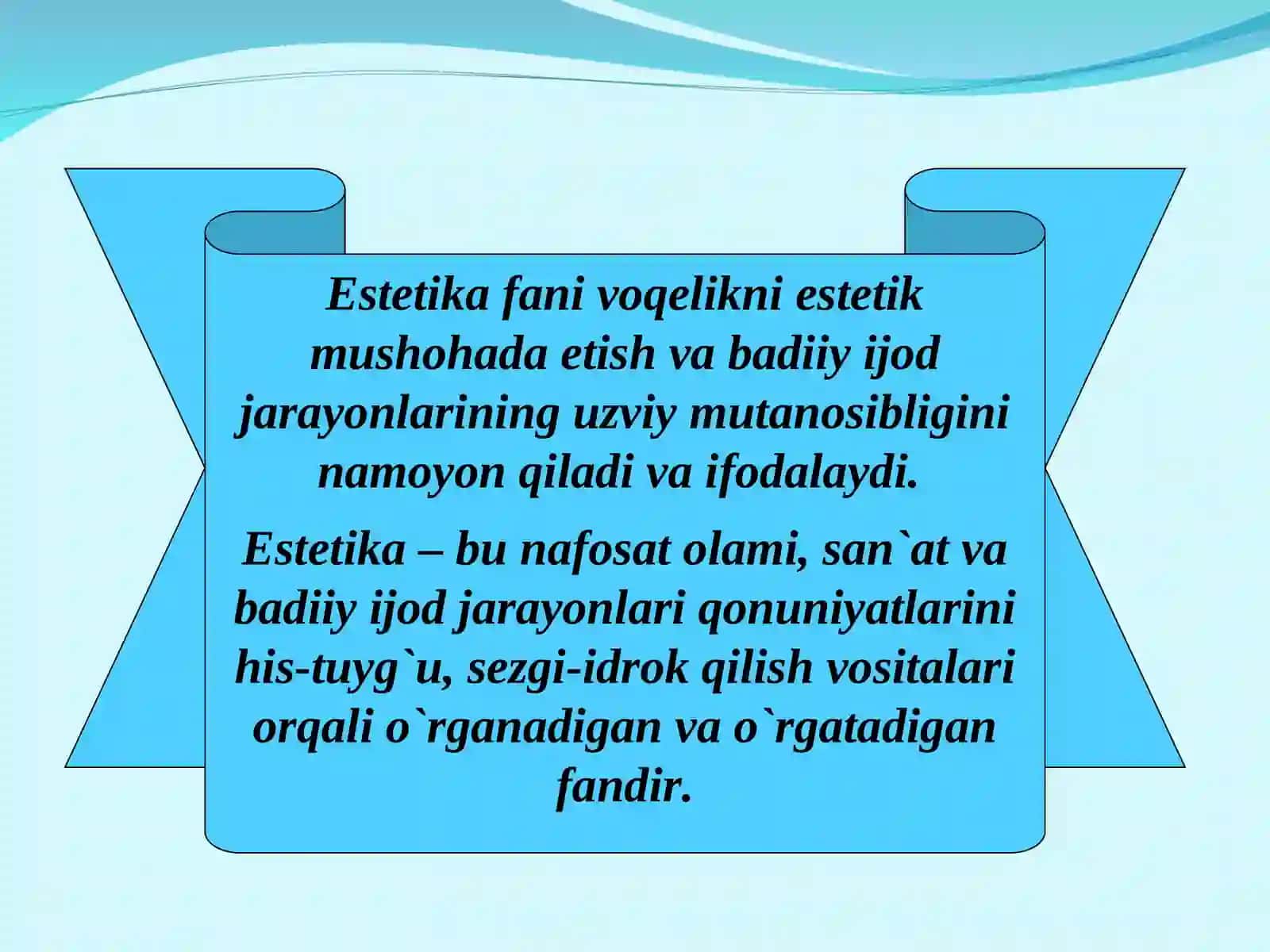 Estetika fani voqelikni estetik mushohada etish va badiiy ijod jarayonlarining uzviy mutanosibligini namoyon qiladi va ifodalaydi.

Estetika – bu nafosat olami, san`at va badiiy ijod jarayonlari qonuniyatlarini his-tuyg`u, sezgi-idrok qilish vositalari orqali o`rganadigan va o`rgatadigan fandir.